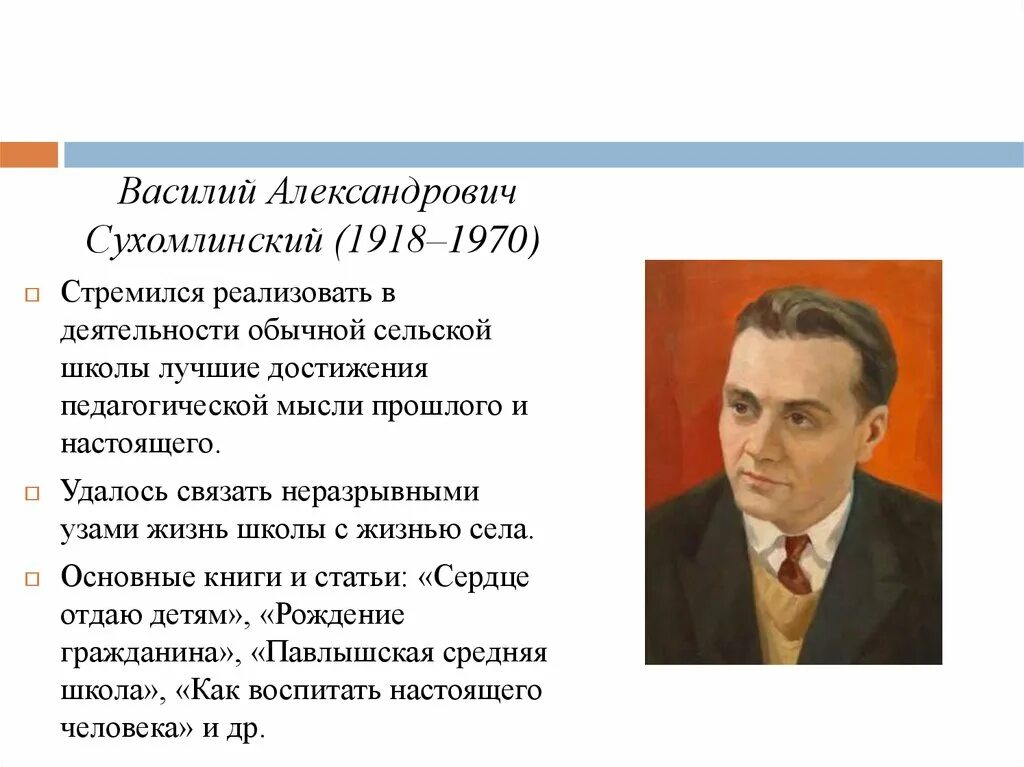 Василий Александрович Сухомлинский (1918–1970)

Стремился реализовать в деятельности обычной сельской школы лучшие достижения педагогической мысли прошлого и настоящего.

Удалось связать неразрывными узами жизнь школы с жизнью села.

Основные книги и статьи: «Сердце отдаю детям», «Рождение гражданина», «Павлышская средняя школа», «Как воспитать настоящего человека» и др.